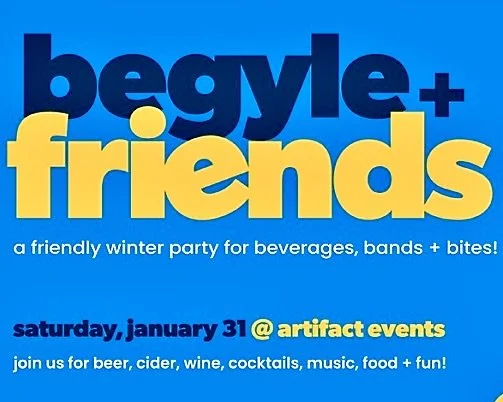 begyle +
friends

a friendly winter party for beverages, bands + bites!

saturday, january 31 @ artifact events

join us for beer, cider, wine, cocktails, music, food + fun!